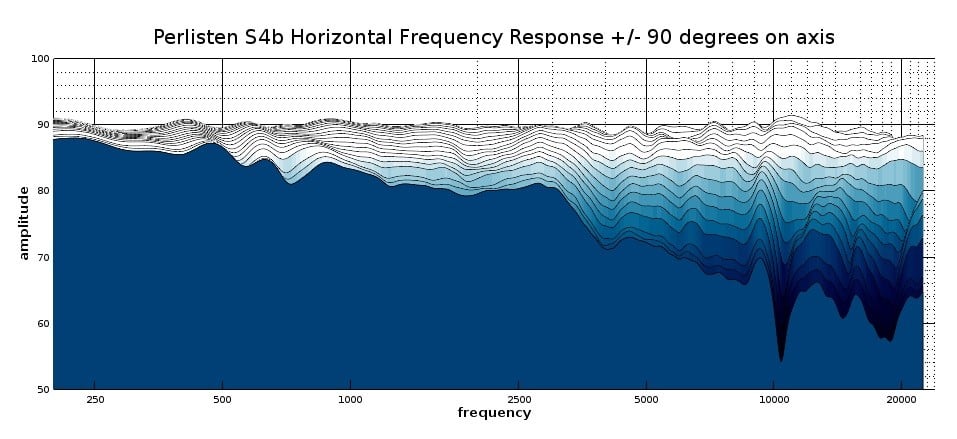 Perlisten S4b Horizontal Frequency Response +/- 90 degrees on axis

100
90
80
70
60
50

amplitude

250
500
1000
2500
5000
10000
20000

frequency